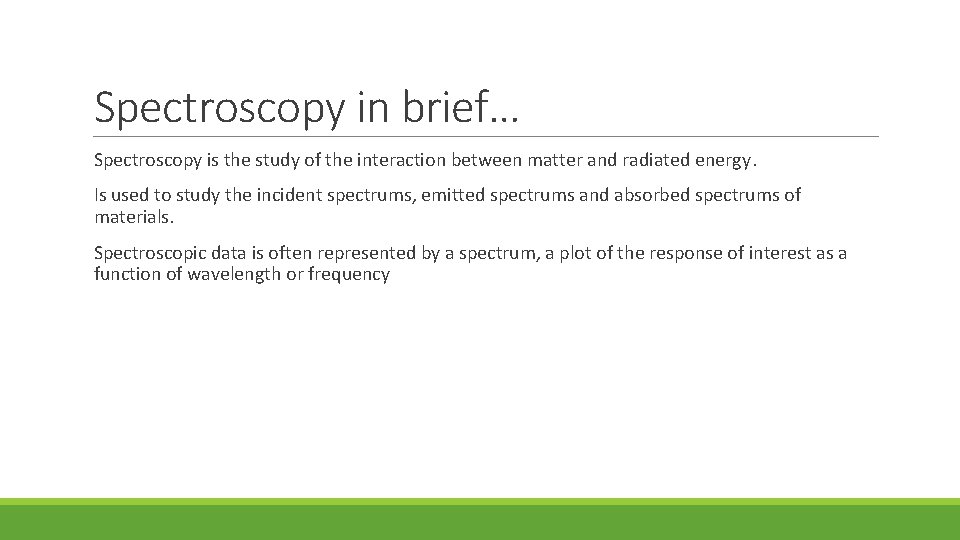 Spectroscopy in brief…

Spectroscopy is the study of the interaction between matter and radiated energy.

Is used to study the incident spectrums, emitted spectrums and absorbed spectrums of materials.

Spectroscopic data is often represented by a spectrum, a plot of the response of interest as a function of wavelength or frequency